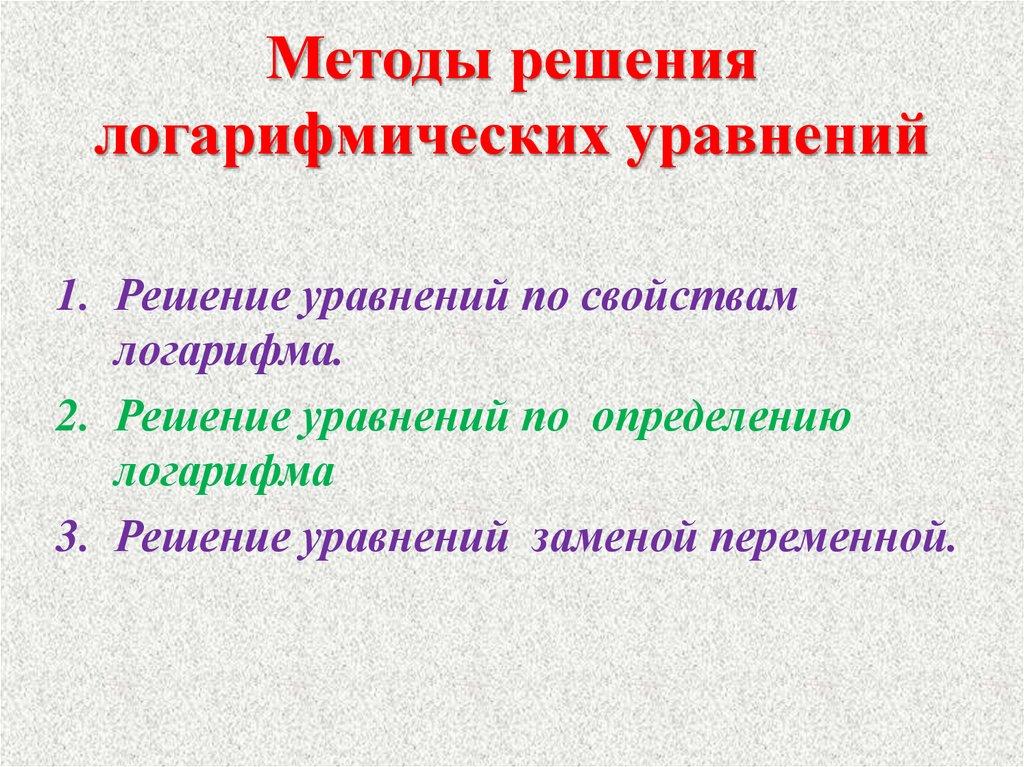 Методы решения логарифмических уравнений

1. Решение уравнений по свойствам логарифма.
2. Решение уравнений по определению логарифма
3. Решение уравнений заменой переменной.